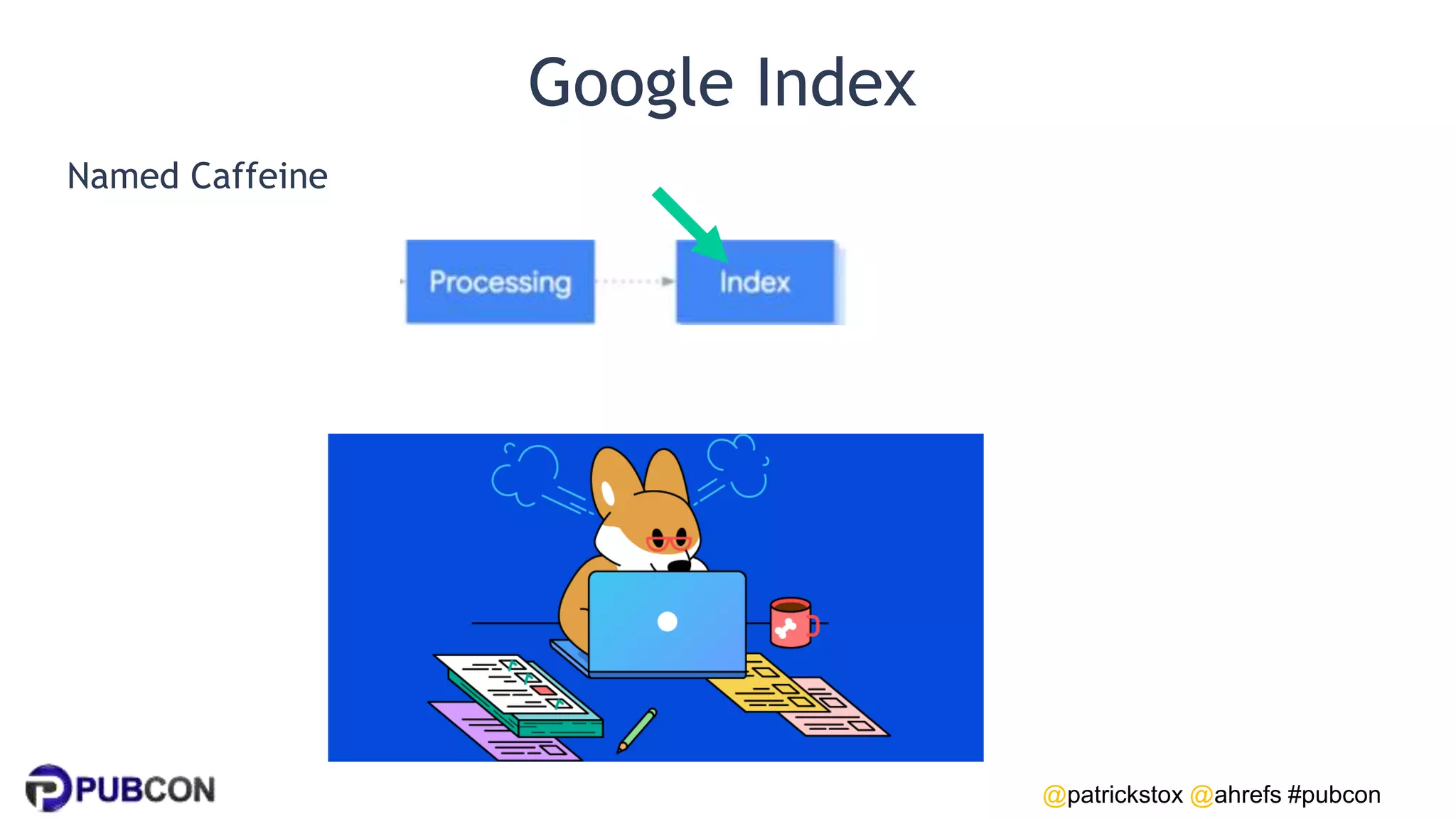 Google Index

Named Caffeine

Processing

Index

PUBCON

@patrickstox @ahrefs #pubcon